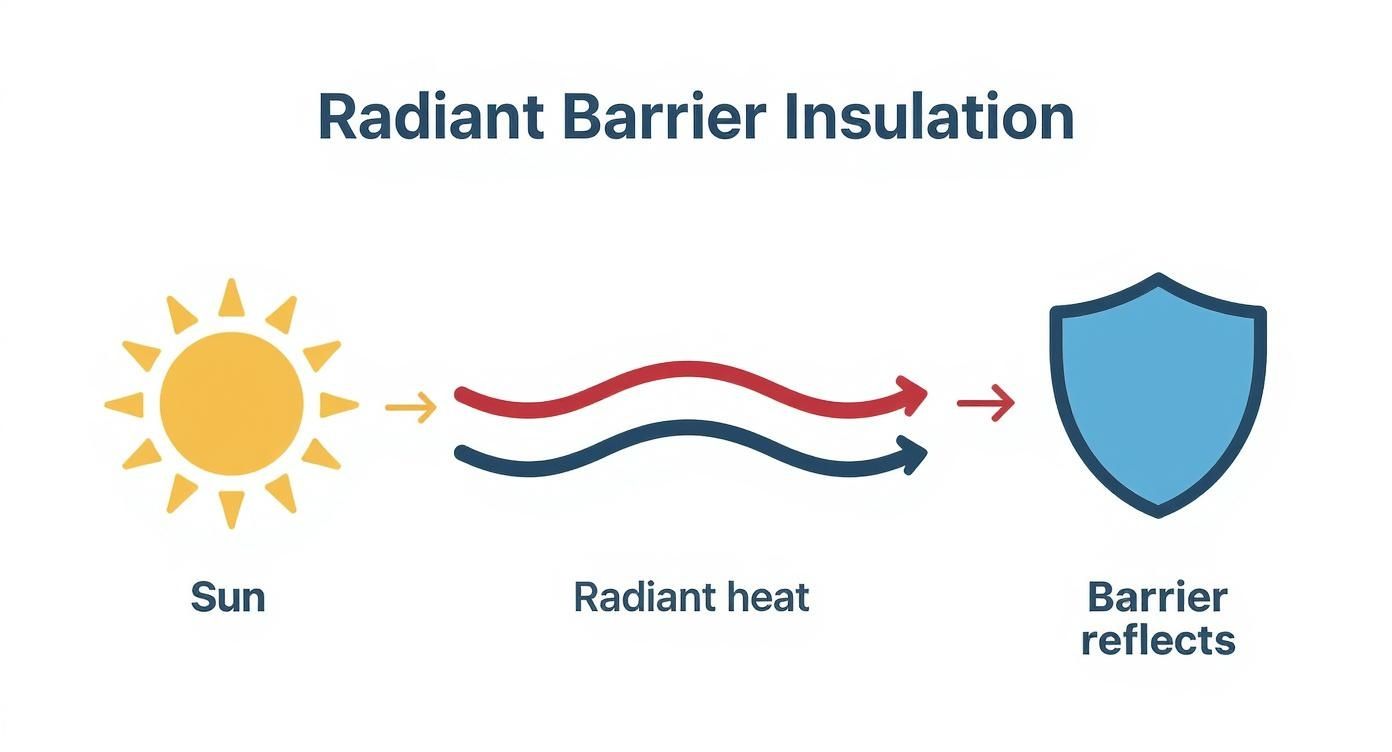 Radiant Barrier Insulation

Sun

Radiant heat

Barrier reflects